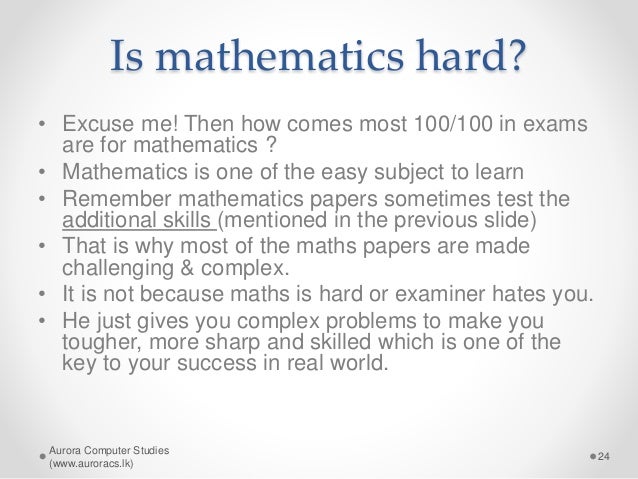 Is mathematics hard?

• Excuse me! Then how comes most 100/100 in exams are for mathematics ?
• Mathematics is one of the easy subject to learn
• Remember mathematics papers sometimes test the additional skills (mentioned in the previous slide)
• That is why most of the maths papers are made challenging & complex.
• It is not because maths is hard or examiner hates you.
• He just gives you complex problems to make you tougher, more sharp and skilled which is one of the key to your success in real world.

Aurora Computer Studies (www.auroracs.lk)

24